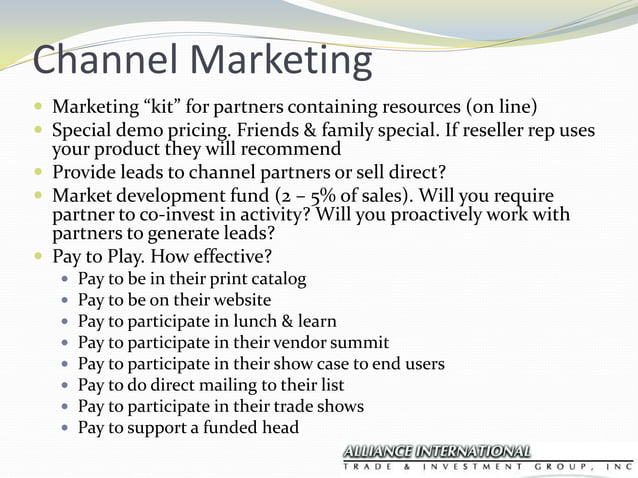 Channel Marketing

- Marketing “kit” for partners containing resources (on line)
- Special demo pricing. Friends & family special. If reseller rep uses your product they will recommend
- Provide leads to channel partners or sell direct?
- Market development fund (2 – 5% of sales). Will you require partner to co-invest in activity? Will you proactively work with partners to generate leads?
- Pay to Play. How effective?
  - Pay to be in their print catalog
  - Pay to be on their website
  - Pay to participate in lunch & learn
  - Pay to participate in their vendor summit
  - Pay to participate in their show case to end users
  - Pay to do direct mailing to their list
  - Pay to participate in their trade shows
  - Pay to support a funded head

ALLIANCE INTERNATIONAL
TRADE & INVESTMENT GROUP, INC